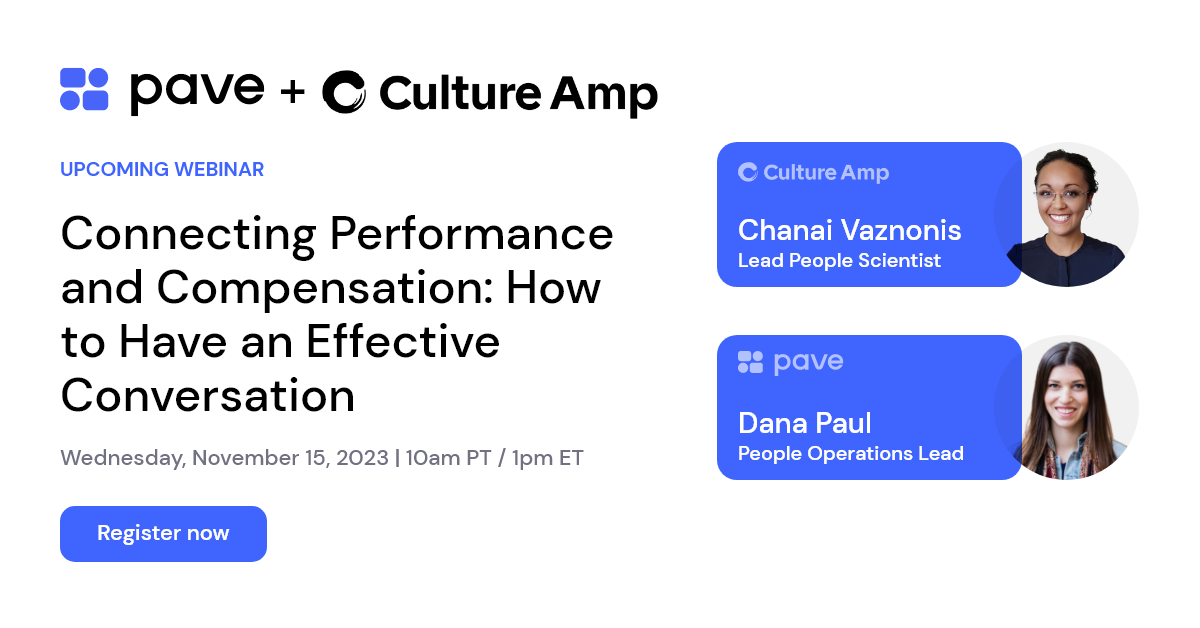 pave + Culture Amp

UPCOMING WEBINAR

Connecting Performance and Compensation: How to Have an Effective Conversation

Wednesday, November 15, 2023 | 10am PT / 1pm ET

Register now

Culture Amp

Chanai Vaznonis
Lead People Scientist

pave

Dana Paul
People Operations Lead